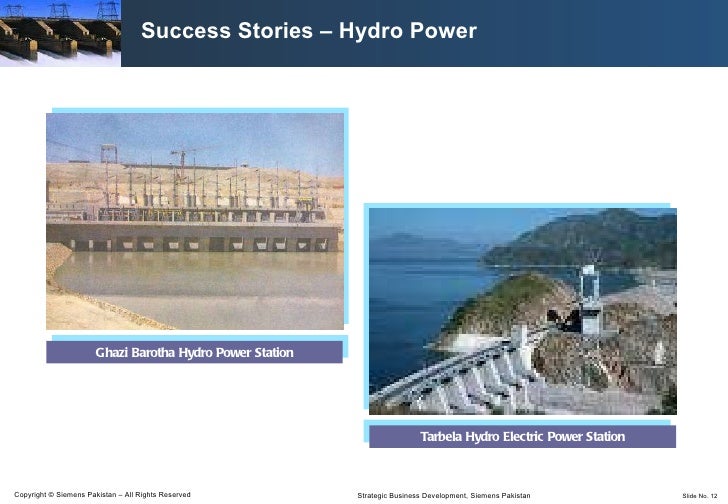 Success Stories – Hydro Power

Ghazi Barotha Hydro Power Station

Tarbela Hydro Electric Power Station

Copyright © Siemens Pakistan – All Rights Reserved

Strategic Business Development, Siemens Pakistan

Slide No. 12